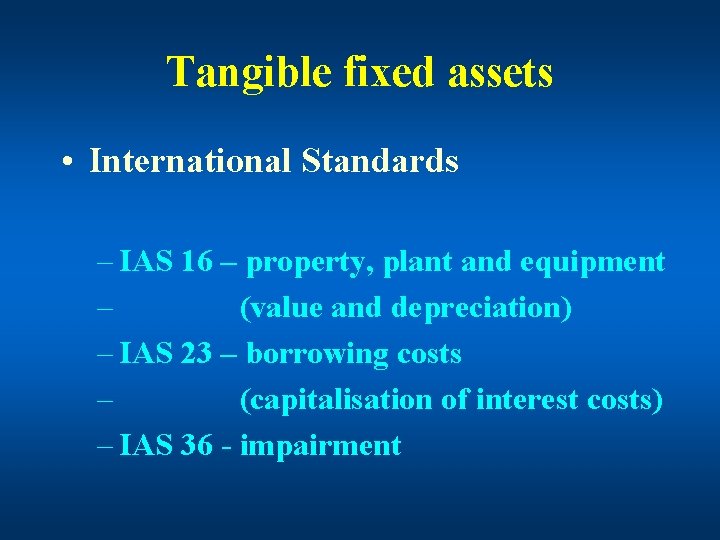 Tangible fixed assets

• International Standards

– IAS 16 – property, plant and equipment
– (value and depreciation)
– IAS 23 – borrowing costs
– (capitalisation of interest costs)
– IAS 36 - impairment